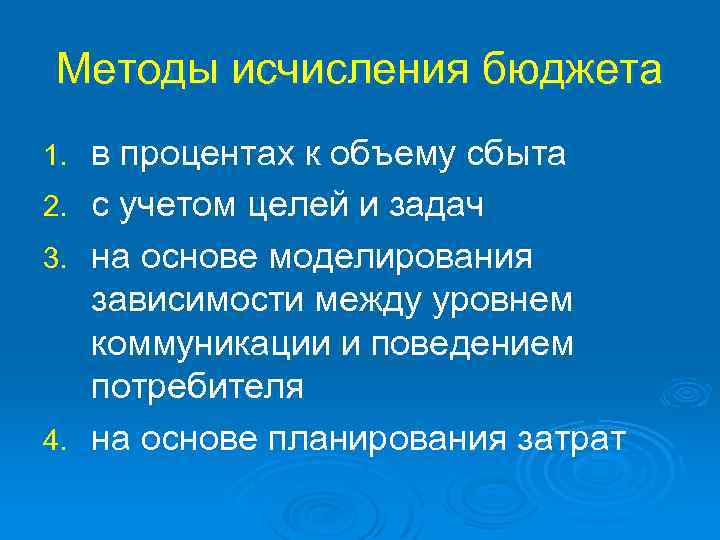 Методы исчисления бюджета

1. в процентах к объему сбыта
2. с учетом целей и задач
3. на основе моделирования зависимости между уровнем коммуникации и поведением потребителя
4. на основе планирования затрат